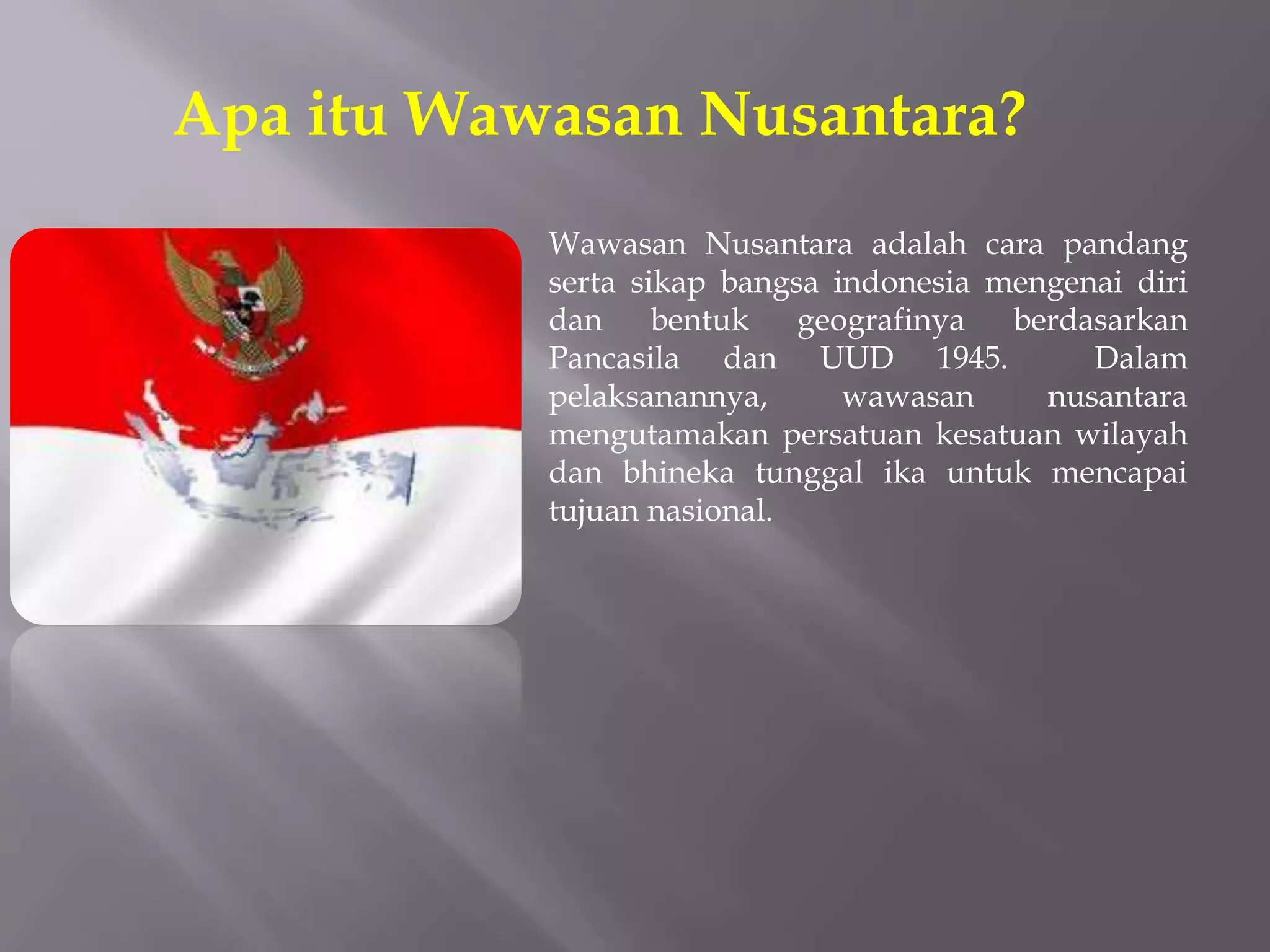 Apa itu Wawasan Nusantara?

Wawasan Nusantara adalah cara pandang serta sikap bangsa indonesia mengenai diri dan bentuk geografinya berdasarkan Pancasila dan UUD 1945. Dalam pelaksanannya, wawasan nusantara mengutamakan persatuan kesatuan wilayah dan bhineka tunggal ika untuk mencapai tujuan nasional.